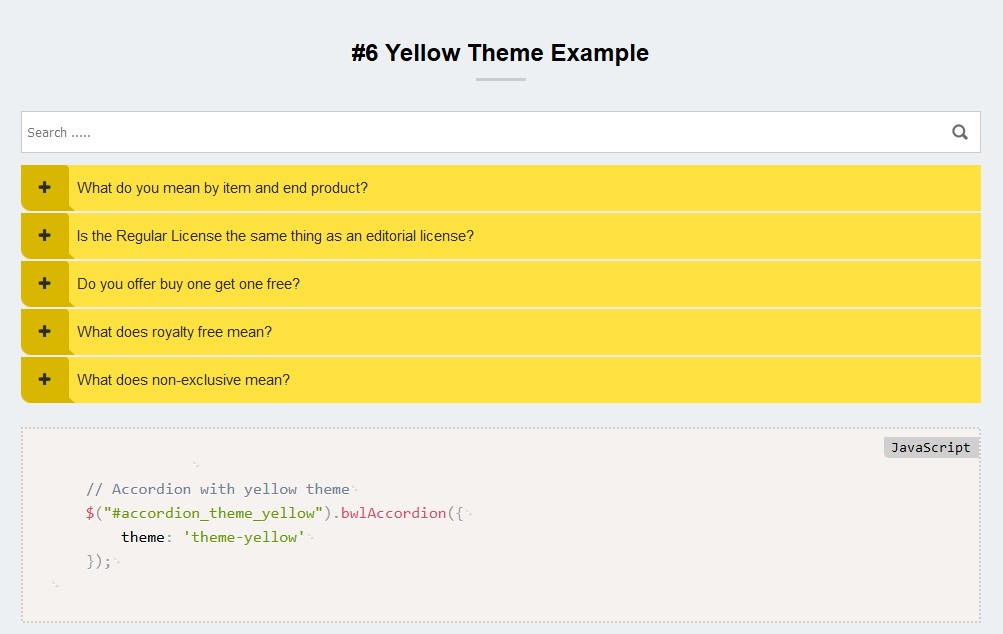 #6 Yellow Theme Example

Search .....

+ What do you mean by item and end product?

+ Is the Regular License the same thing as an editorial license?

+ Do you offer buy one get one free?

+ What does royalty free mean?

+ What does non-exclusive mean?

JavaScript

// Accordion with yellow theme
$("#accordion_theme_yellow").bwlAccordion({
    theme: 'theme-yellow'
});